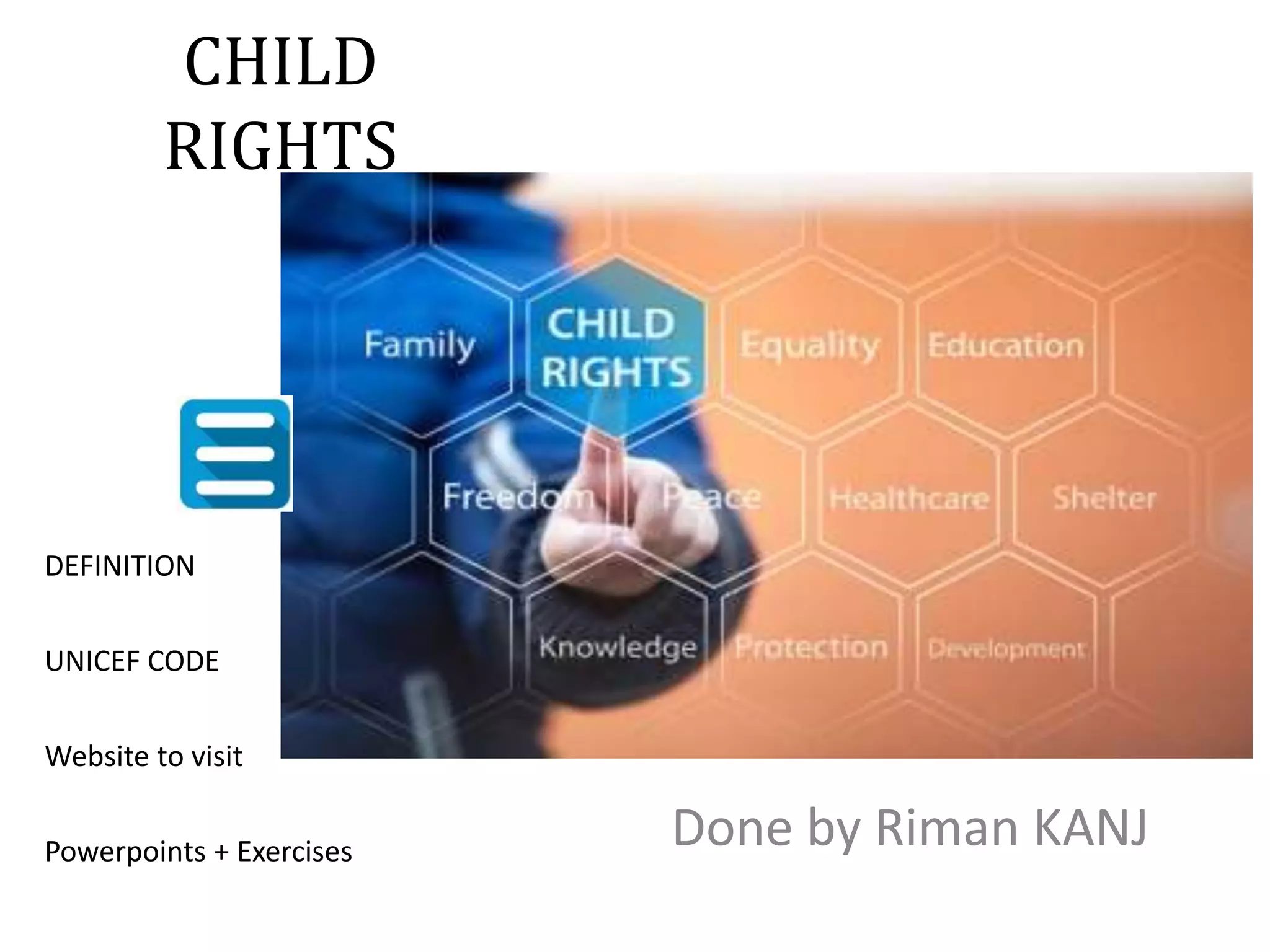 CHILD RIGHTS

Family
CHILD RIGHTS
Equality
Education
Freedom
Peace
Healthcare
Shelter
Knowledge
Protection
Development

DEFINITION

UNICEF CODE

Website to visit

Powerpoints + Exercises

Done by Riman KANJ